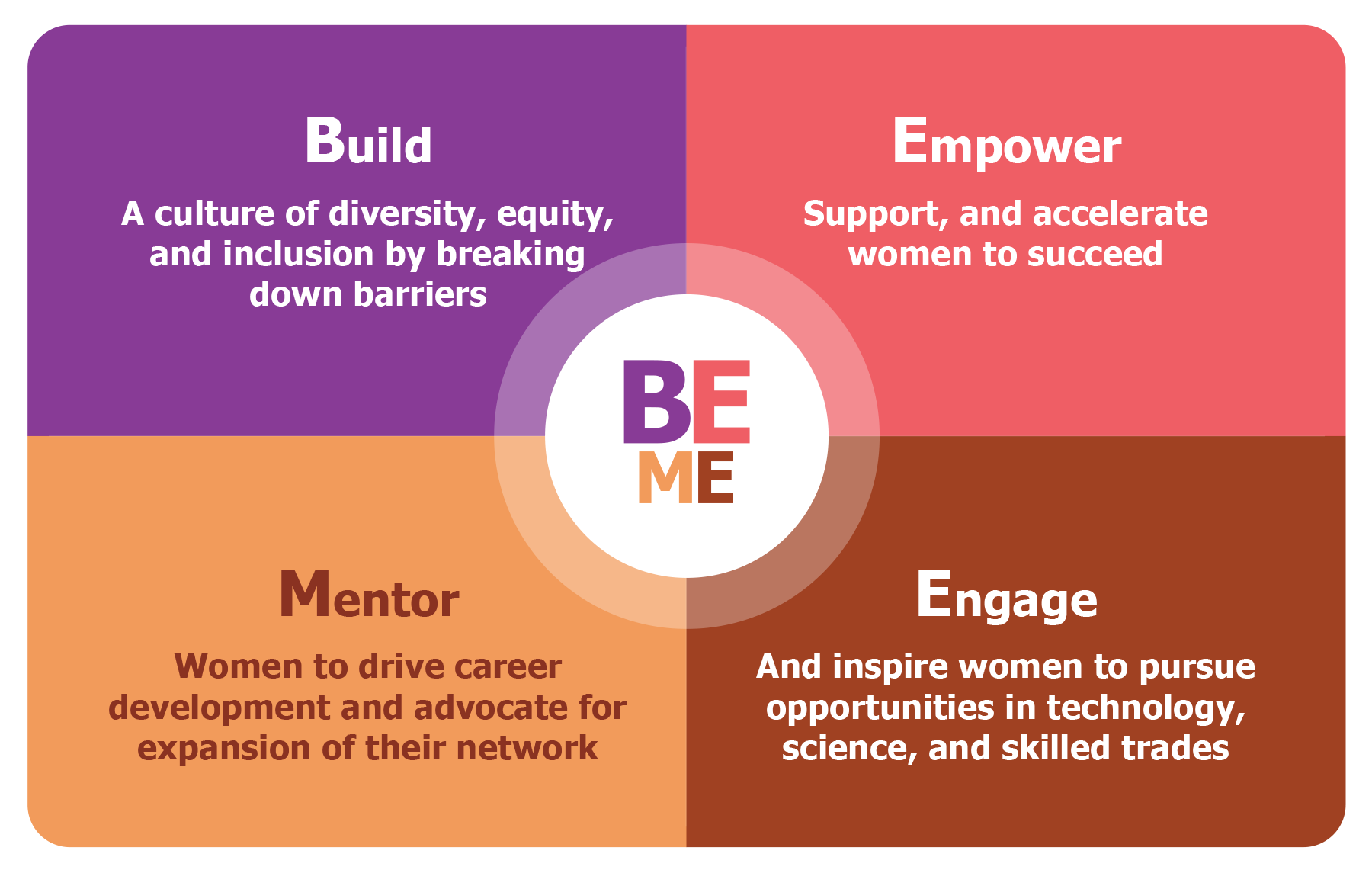 Build

A culture of diversity, equity, and inclusion by breaking down barriers

Empower

Support, and accelerate women to succeed

BE
ME

Mentor

Women to drive career development and advocate for expansion of their network

Engage

And inspire women to pursue opportunities in technology, science, and skilled trades